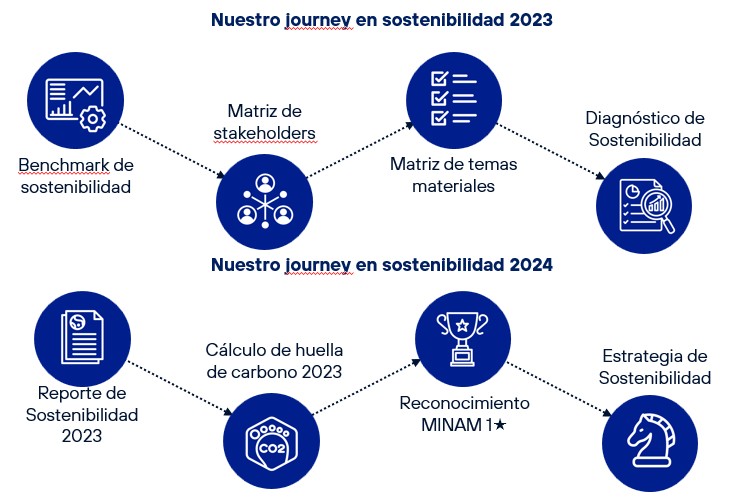 Nuestro journey en sostenibilidad 2023

Benchmark de sostenibilidad

Matriz de stakeholders

Matriz de temas materiales

Diagnóstico de Sostenibilidad

Nuestro journey en sostenibilidad 2024

Reporte de Sostenibilidad 2023

Cálculo de huella de carbono 2023

CO2

Reconocimiento MINAM 1★

Estrategia de Sostenibilidad